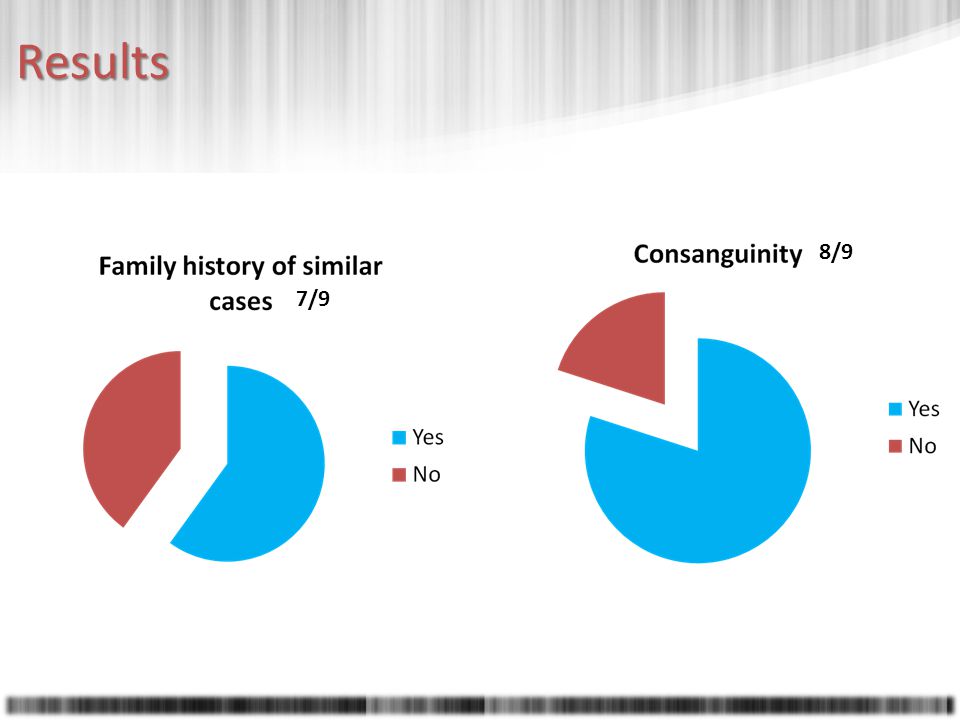 Results

Family history of similar cases 7/9

Yes
No

Consanguinity 8/9

Yes
No